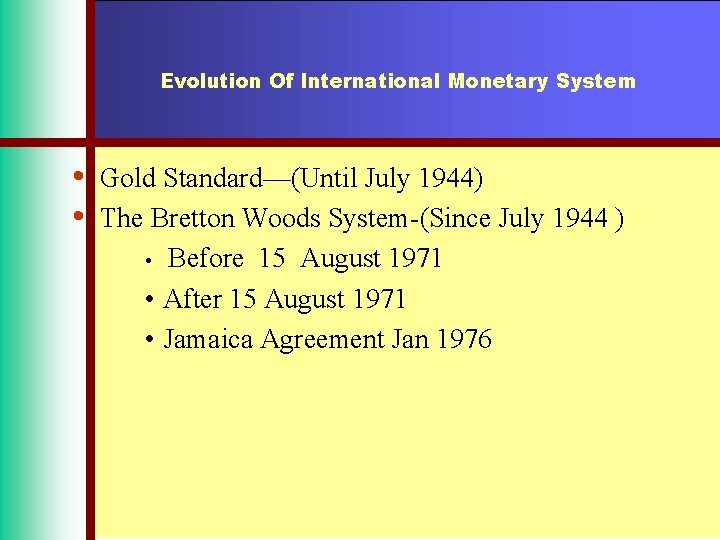 Evolution Of International Monetary System

• Gold Standard—(Until July 1944)
• The Bretton Woods System-(Since July 1944 )
  • Before 15 August 1971
  • After 15 August 1971
  • Jamaica Agreement Jan 1976